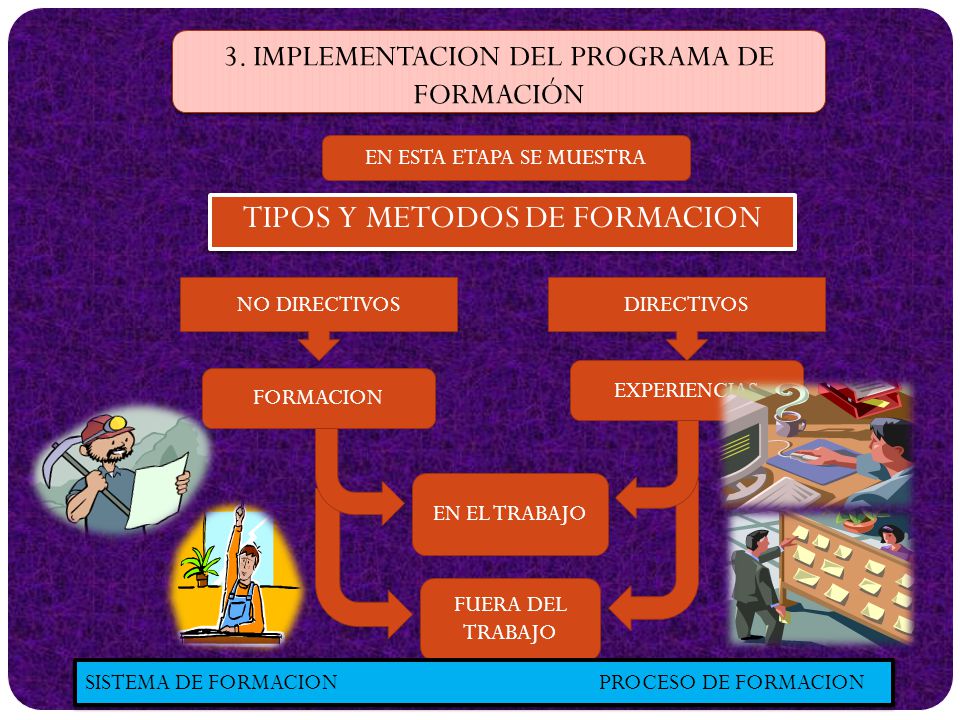 3. IMPLEMENTACION DEL PROGRAMA DE FORMACIÓN

EN ESTA ETAPA SE MUESTRA

TIPOS Y METODOS DE FORMACION

NO DIRECTIVOS

DIRECTIVOS

FORMACION

EXPERIENCIAS

EN EL TRABAJO

FUERA DEL TRABAJO

SISTEMA DE FORMACION

PROCESO DE FORMACION